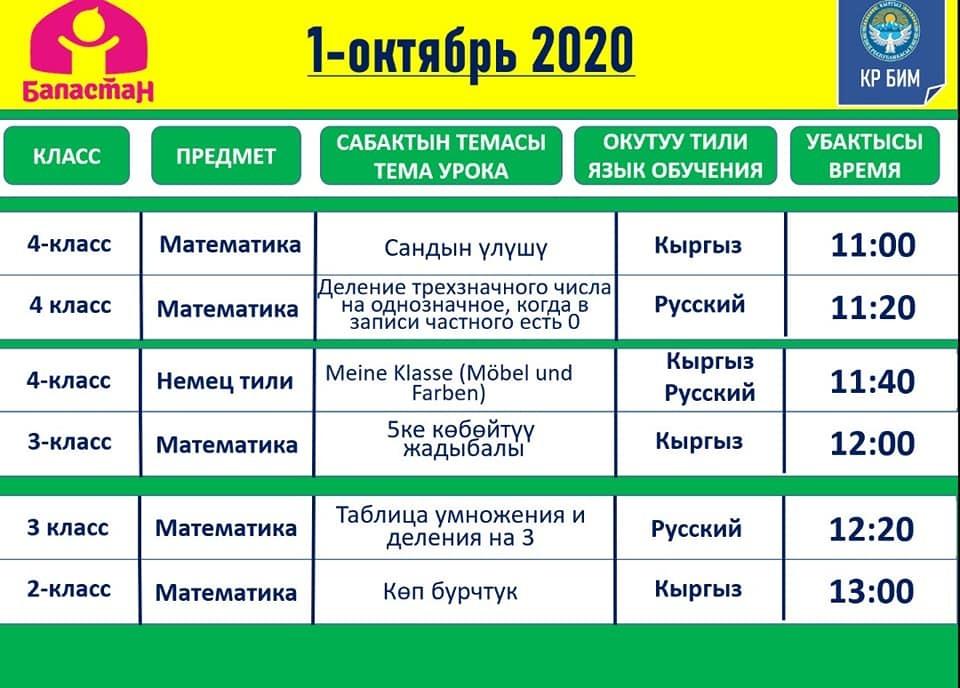 Баластан

1-октябрь 2020

КР БИМ

| КЛАСС | ПРЕДМЕТ | САБАКТЫН ТЕМАСЫ ТЕМА УРОКА | ОКУТУУ ТИЛИ ЯЗЫК ОБУЧЕНИЯ | УБАКТЫСЫ ВРЕМЯ |
|---|---|---|---|---|
| 4-класс | Математика | Сандын үлүшү | Кыргыз | 11:00 |
| 4 класс | Математика | Деление трехзначного числа на однозначное, когда в записи частного есть 0 | Русский | 11:20 |
| 4-класс | Немец тили | Meine Klasse (Möbel und Farben) | Кыргыз Русский | 11:40 |
| 3-класс | Математика | 5ке көбөйтүү жадыбалы | Кыргыз | 12:00 |
| 3 класс | Математика | Таблица умножения и деления на 3 | Русский | 12:20 |
| 2-класс | Математика | Көп бурчтук | Кыргыз | 13:00 |